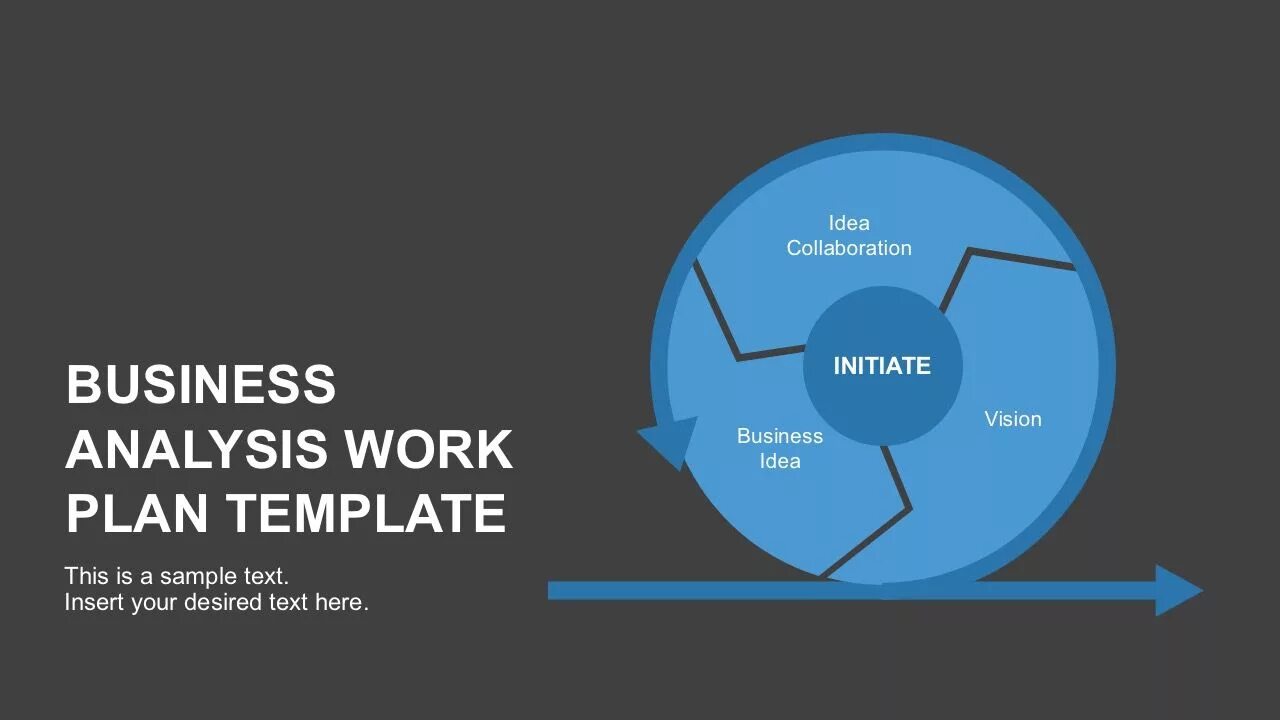 BUSINESS ANALYSIS WORK PLAN TEMPLATE

This is a sample text.
Insert your desired text here.

Idea Collaboration

INITIATE

Business Idea

Vision